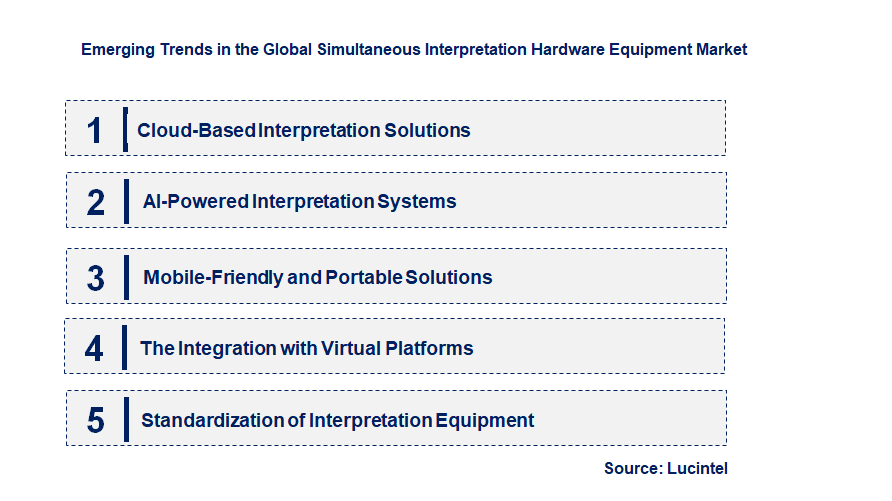 Emerging Trends in the Global Simultaneous Interpretation Hardware Equipment Market

1 Cloud-Based Interpretation Solutions

2 AI-Powered Interpretation Systems

3 Mobile-Friendly and Portable Solutions

4 The Integration with Virtual Platforms

5 Standardization of Interpretation Equipment

Source: Lucintel